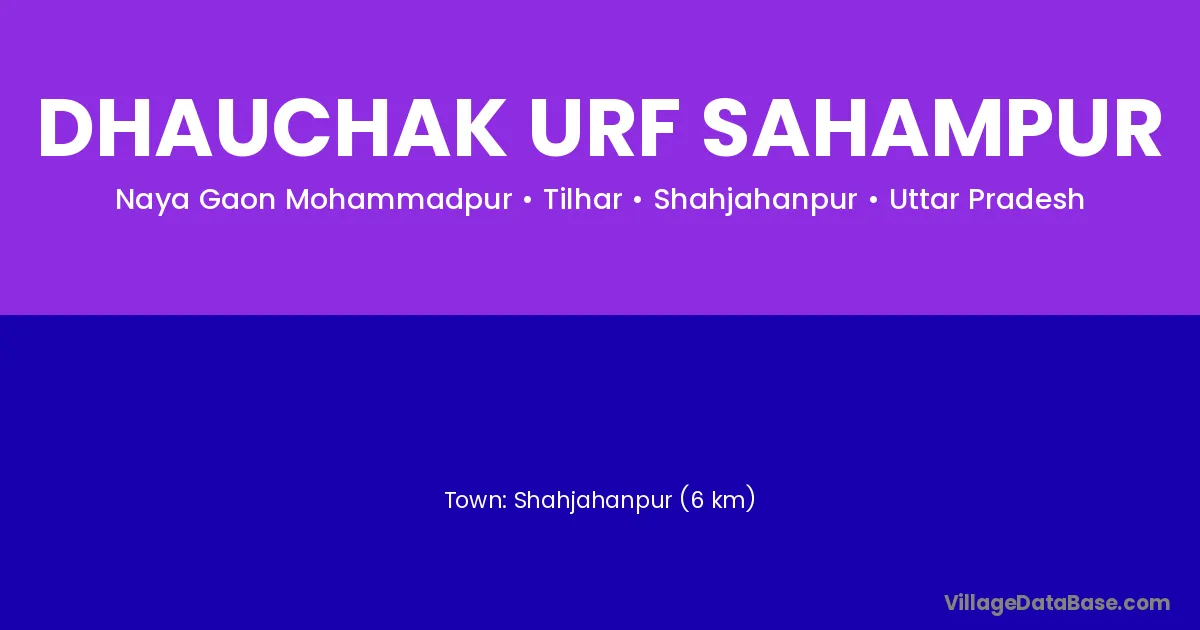 DHAUCHAK URF SAHAMPUR

Naya Gaon Mohammadpur • Tilhar • Shahjahanpur • Uttar Pradesh

Town: Shahjahanpur (6 km)

VillageDataBase.com